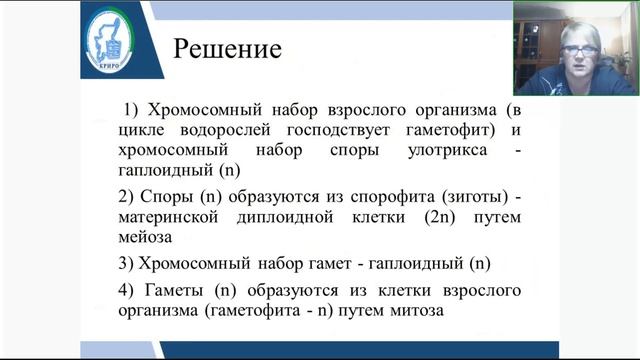 КРИРО

Решение

1) Хромосомный набор взрослого организма (в цикле водорослей господствует гаметофит) и хромосомный набор споры улотрикса - гаплоидный (n)

2) Споры (n) образуются из спорофита (зиготы) - материнской диплоидной клетки (2n) путем мейоза

3) Хромосомный набор гамет - гаплоидный (n)

4) Гаметы (n) образуются из клетки взрослого организма (гаметофита - n) путем митоза